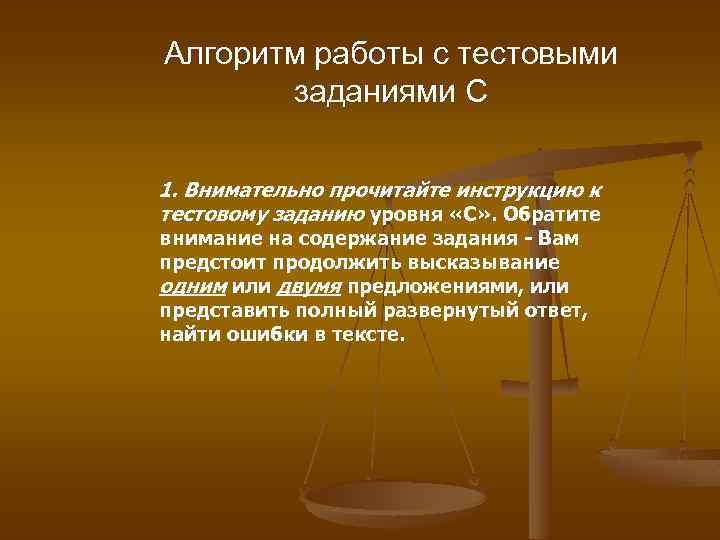 Алгоритм работы с тестовыми заданиями С

1. Внимательно прочитайте инструкцию к тестовому заданию уровня «С». Обратите внимание на содержание задания - Вам предстоит продолжить высказывание одним или двумя предложениями, или представить полный развернутый ответ, найти ошибки в тексте.